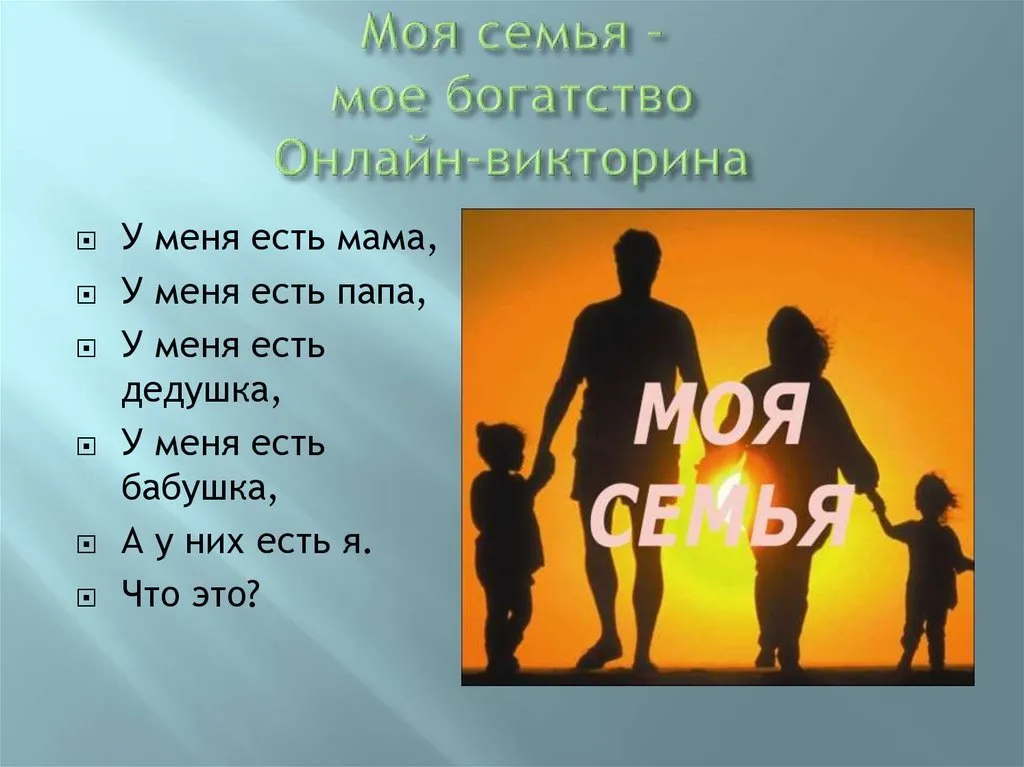 Моя семья -
мое богатство
Онлайн-викторина

У меня есть мама,

У меня есть папа,

У меня есть дедушка,

У меня есть бабушка,

А у них есть я.

Что это?

МОЯ
СЕМЬЯ